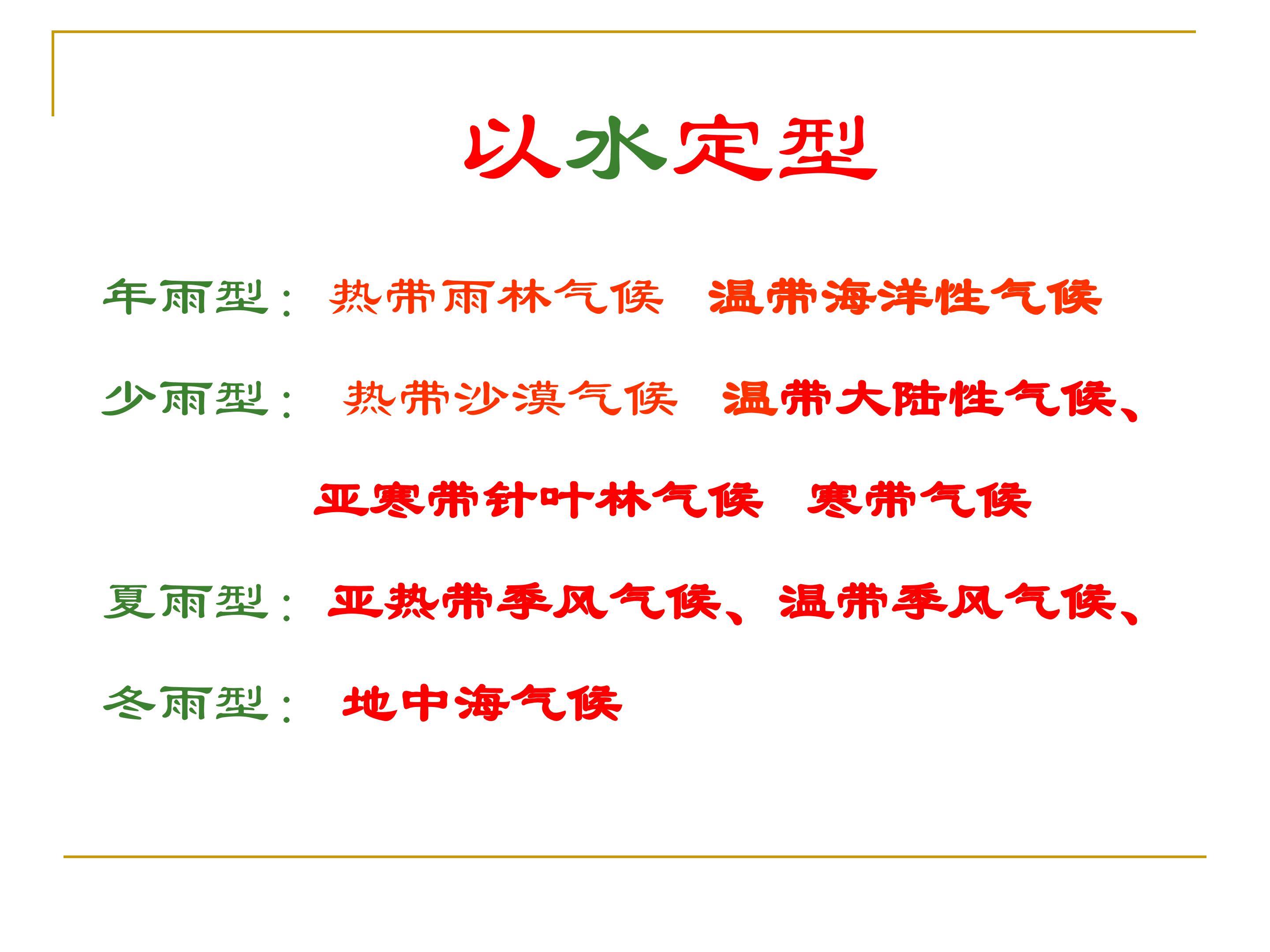 以水定型

年雨型： 热带雨林气候 温带海洋性气候

少雨型： 热带沙漠气候 温带大陆性气候、

亚寒带针叶林气候 寒带气候

夏雨型： 亚热带季风气候、温带季风气候、

冬雨型： 地中海气候